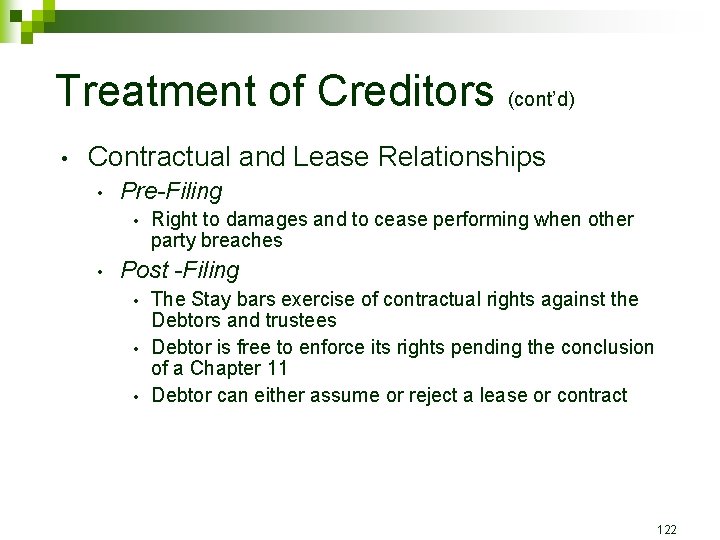 Treatment of Creditors (cont'd)

• Contractual and Lease Relationships
  • Pre-Filing
    • Right to damages and to cease performing when other party breaches
  • Post -Filing
    • The Stay bars exercise of contractual rights against the Debtors and trustees
    • Debtor is free to enforce its rights pending the conclusion of a Chapter 11
    • Debtor can either assume or reject a lease or contract

122